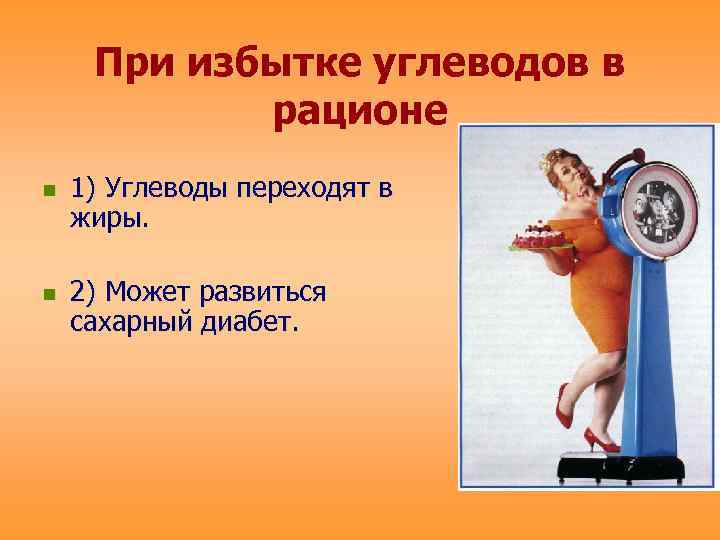 При избытке углеводов в рационе

1) Углеводы переходят в жиры.

2) Может развиться сахарный диабет.